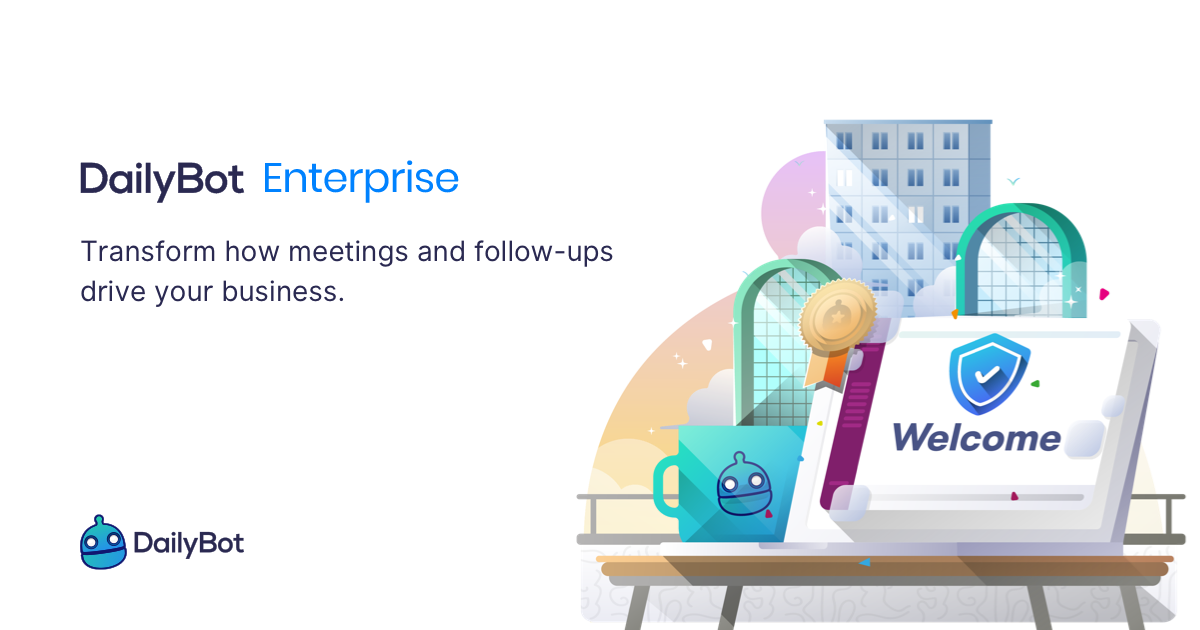 DailyBot Enterprise

Transform how meetings and follow-ups drive your business.

Welcome

DailyBot